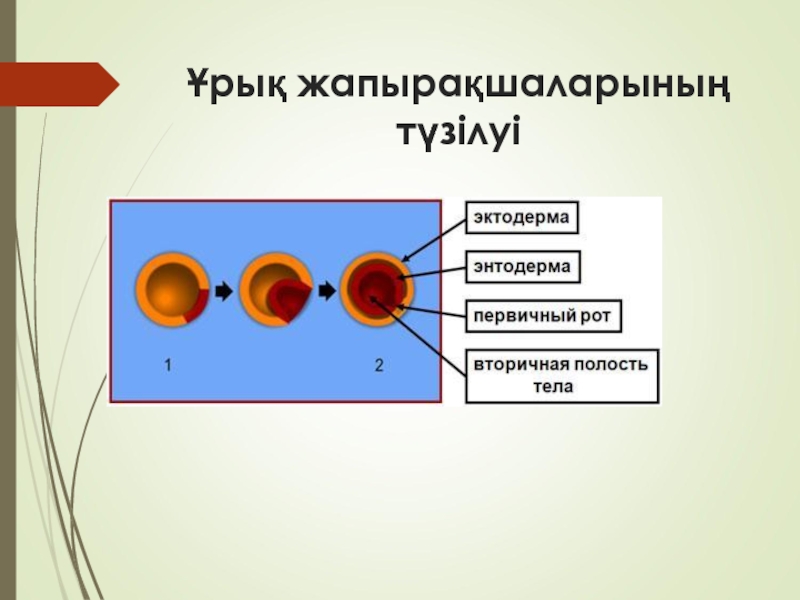 Ұрық жапырақшаларының түзілуі

1

2

эктодерма

энтодерма

первичный рот

вторичная полость тела